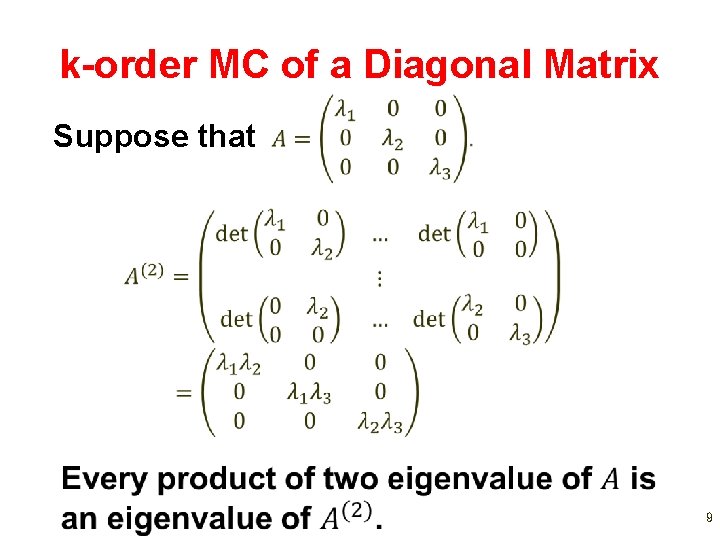 k-order MC of a Diagonal Matrix

Suppose that $A = \begin{pmatrix} \lambda_1 & 0 & 0 \\ 0 & \lambda_2 & 0 \\ 0 & 0 & \lambda_3 \end{pmatrix}$.

$A^{(2)} = \begin{pmatrix} \det\begin{pmatrix} \lambda_1 & 0 \\ 0 & \lambda_2 \end{pmatrix} & \dots & \det\begin{pmatrix} \lambda_1 & 0 \\ 0 & 0 \end{pmatrix} \\ & \vdots & \\ \det\begin{pmatrix} 0 & \lambda_2 \\ 0 & 0 \end{pmatrix} & \dots & \det\begin{pmatrix} \lambda_2 & 0 \\ 0 & \lambda_3 \end{pmatrix} \end{pmatrix}$
$= \begin{pmatrix} \lambda_1\lambda_2 & 0 & 0 \\ 0 & \lambda_1\lambda_3 & 0 \\ 0 & 0 & \lambda_2\lambda_3 \end{pmatrix}$

Every product of two eigenvalue of $A$ is an eigenvalue of $A^{(2)}$.

9